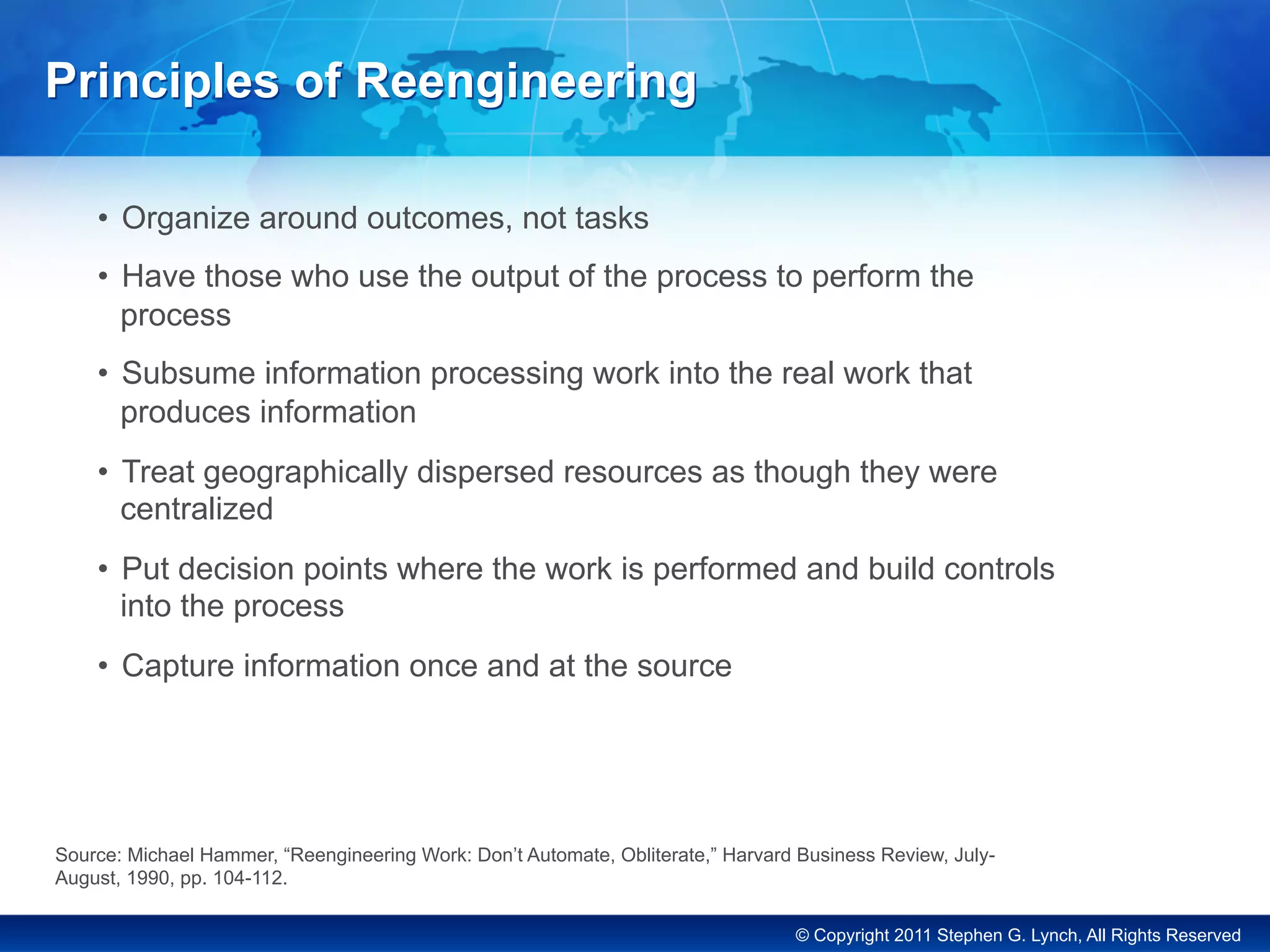 Principles of Reengineering

• Organize around outcomes, not tasks

• Have those who use the output of the process to perform the process

• Subsume information processing work into the real work that produces information

• Treat geographically dispersed resources as though they were centralized

• Put decision points where the work is performed and build controls into the process

• Capture information once and at the source

Source: Michael Hammer, “Reengineering Work: Don’t Automate, Obliterate,” Harvard Business Review, July-August, 1990, pp. 104-112.

© Copyright 2011 Stephen G. Lynch, All Rights Reserved